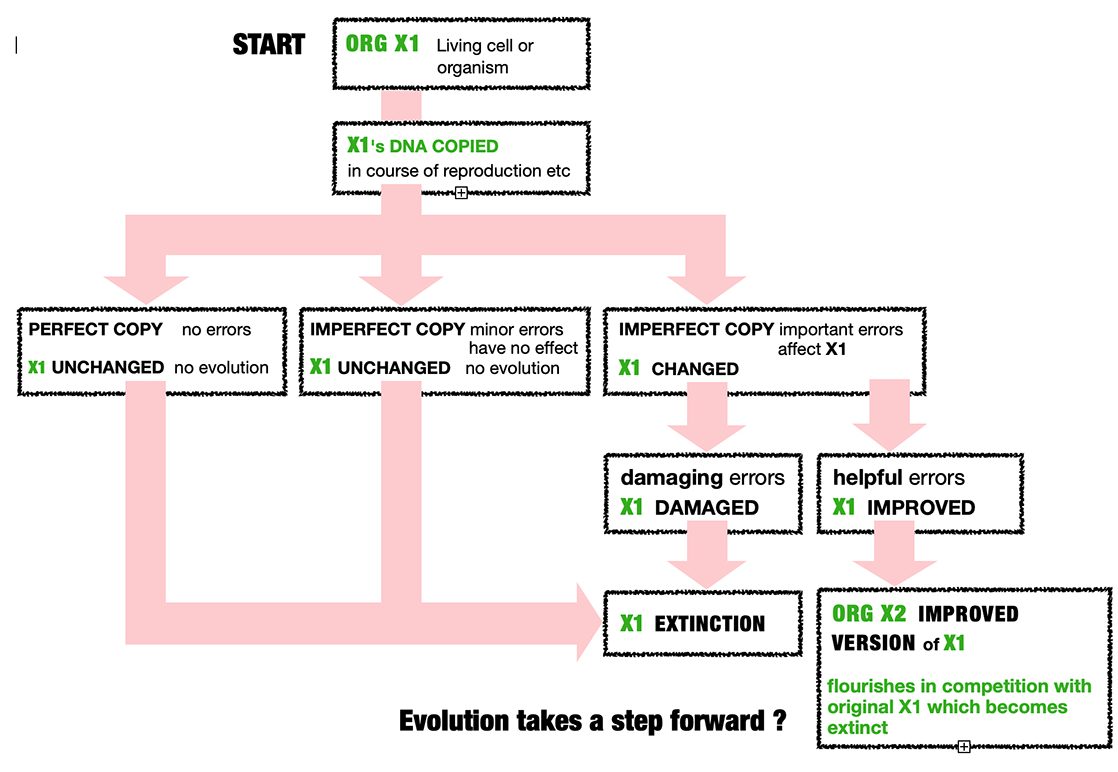 START

ORG X1 Living cell or organism

X1's DNA COPIED
in course of reproduction etc

PERFECT COPY no errors
X1 UNCHANGED no evolution

IMPERFECT COPY minor errors have no effect
X1 UNCHANGED no evolution

IMPERFECT COPY important errors affect X1
X1 CHANGED

damaging errors
X1 DAMAGED

helpful errors
X1 IMPROVED

X1 EXTINCTION

ORG X2 IMPROVED VERSION of X1

flourishes in competition with original X1 which becomes extinct

Evolution takes a step forward ?